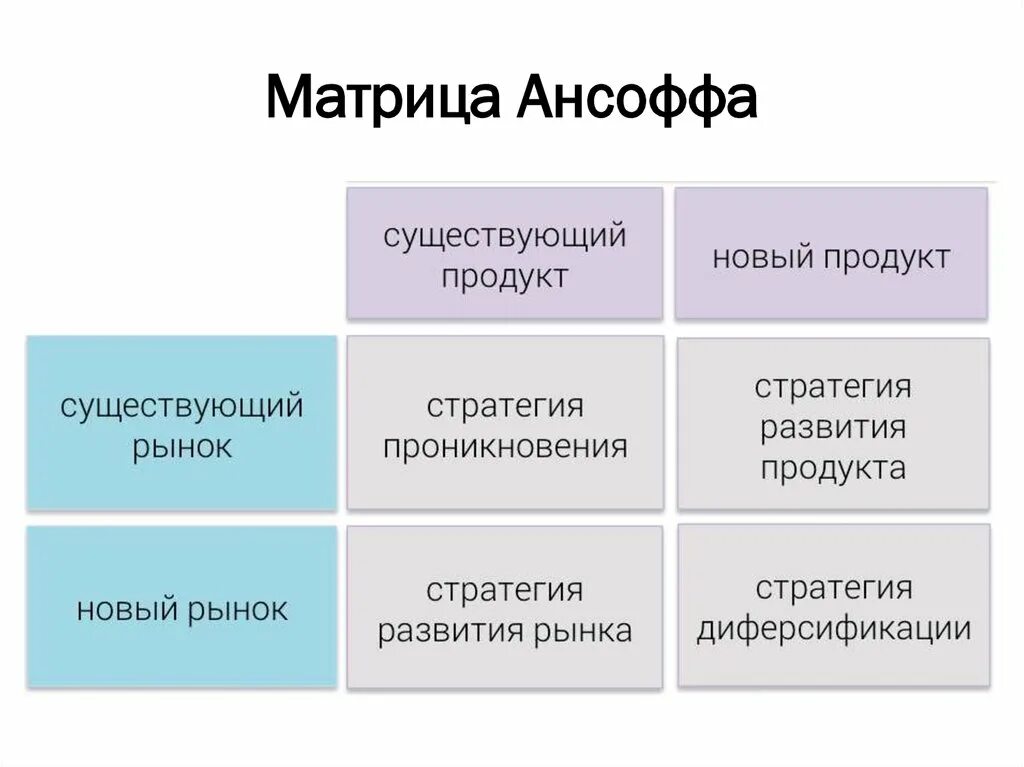 Матрица Ансоффа

|  | существующий продукт | новый продукт |
|---|---|---|
| существующий рынок | стратегия проникновения | стратегия развития продукта |
| новый рынок | стратегия развития рынка | стратегия диферсификации |